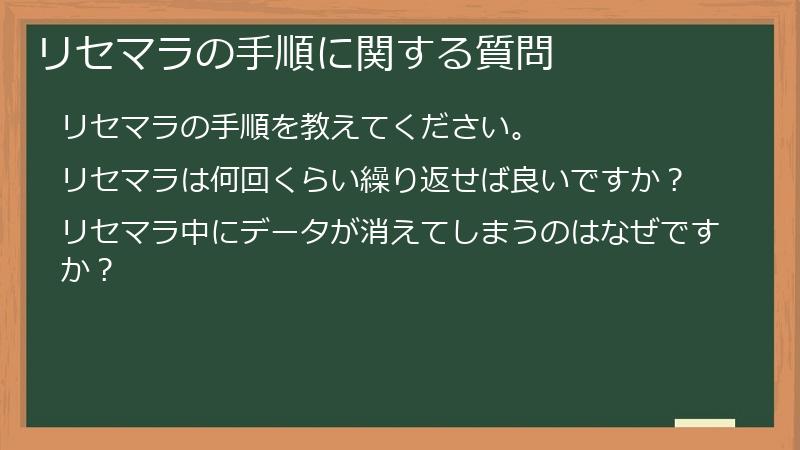 リセマラの手順に関する質問

リセマラの手順を教えてください。

リセマラは何回くらい繰り返せば良いですか？

リセマラ中にデータが消えてしまうのはなぜですか？